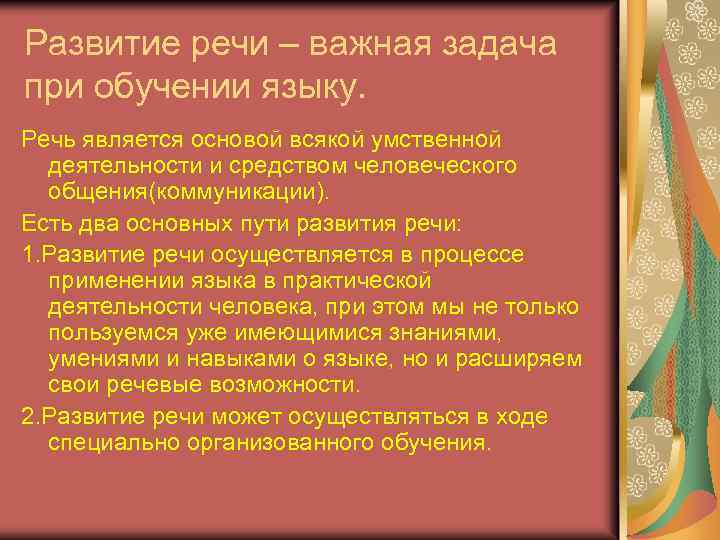 Развитие речи – важная задача при обучении языку.

Речь является основой всякой умственной деятельности и средством человеческого общения(коммуникации).

Есть два основных пути развития речи:

1.Развитие речи осуществляется в процессе применении языка в практической деятельности человека, при этом мы не только пользуемся уже имеющимися знаниями, умениями и навыками о языке, но и расширяем свои речевые возможности.

2.Развитие речи может осуществляться в ходе специально организованного обучения.